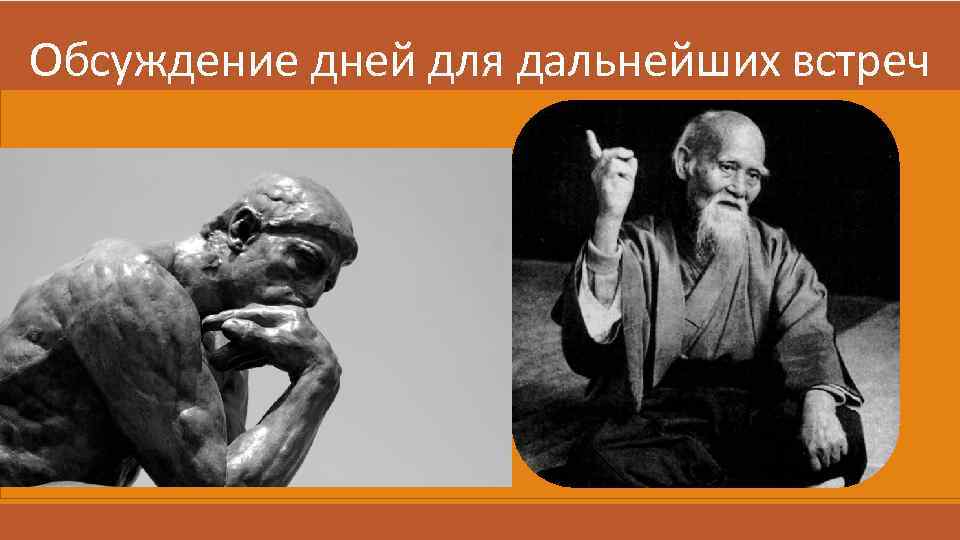 Обсуждение дней для дальнейших встреч